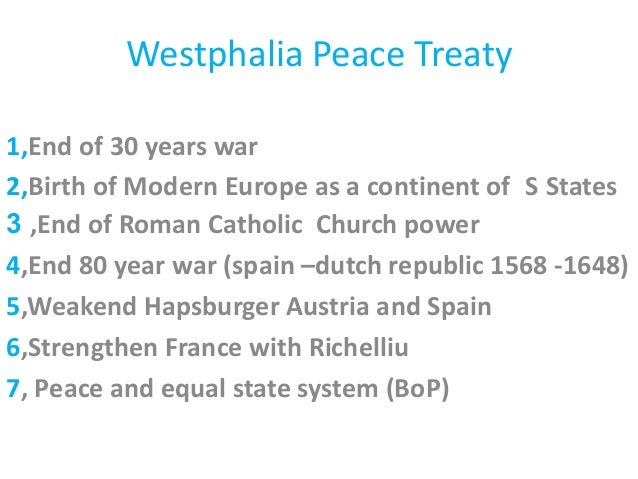 Westphalia Peace Treaty

1,End of 30 years war
2,Birth of Modern Europe as a continent of S States
3 ,End of Roman Catholic Church power
4,End 80 year war (spain –dutch republic 1568 -1648)
5,Weakend Hapsburger Austria and Spain
6,Strengthen France with Richelliu
7, Peace and equal state system (BoP)